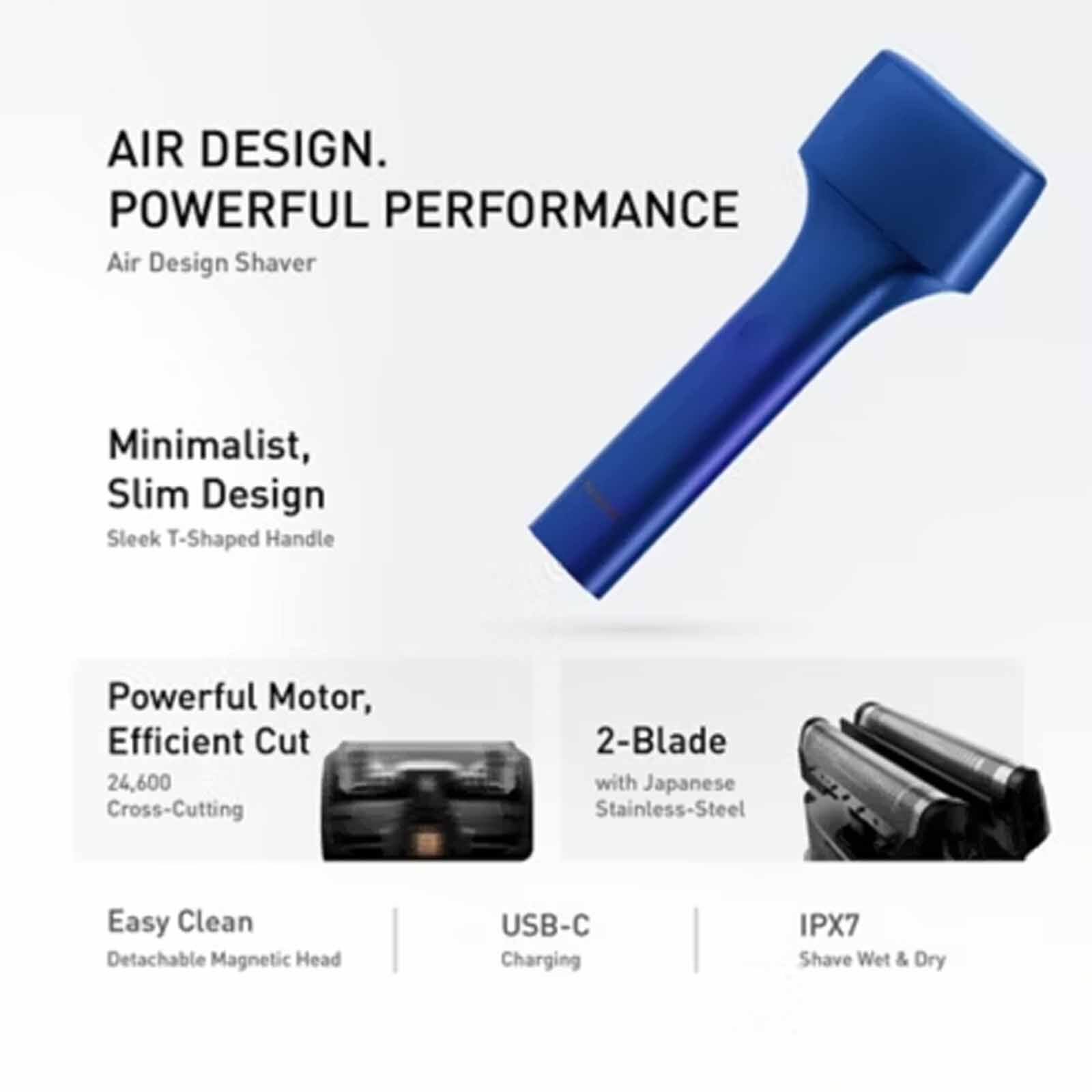 AIR DESIGN.
POWERFUL PERFORMANCE
Air Design Shaver

Minimalist,
Slim Design
Sleek T-Shaped Handle

Powerful Motor,
Efficient Cut
24,600
Cross-Cutting

2-Blade
with Japanese
Stainless-Steel

Easy Clean
Detachable Magnetic Head

USB-C
Charging

IPX7
Shave Wet & Dry